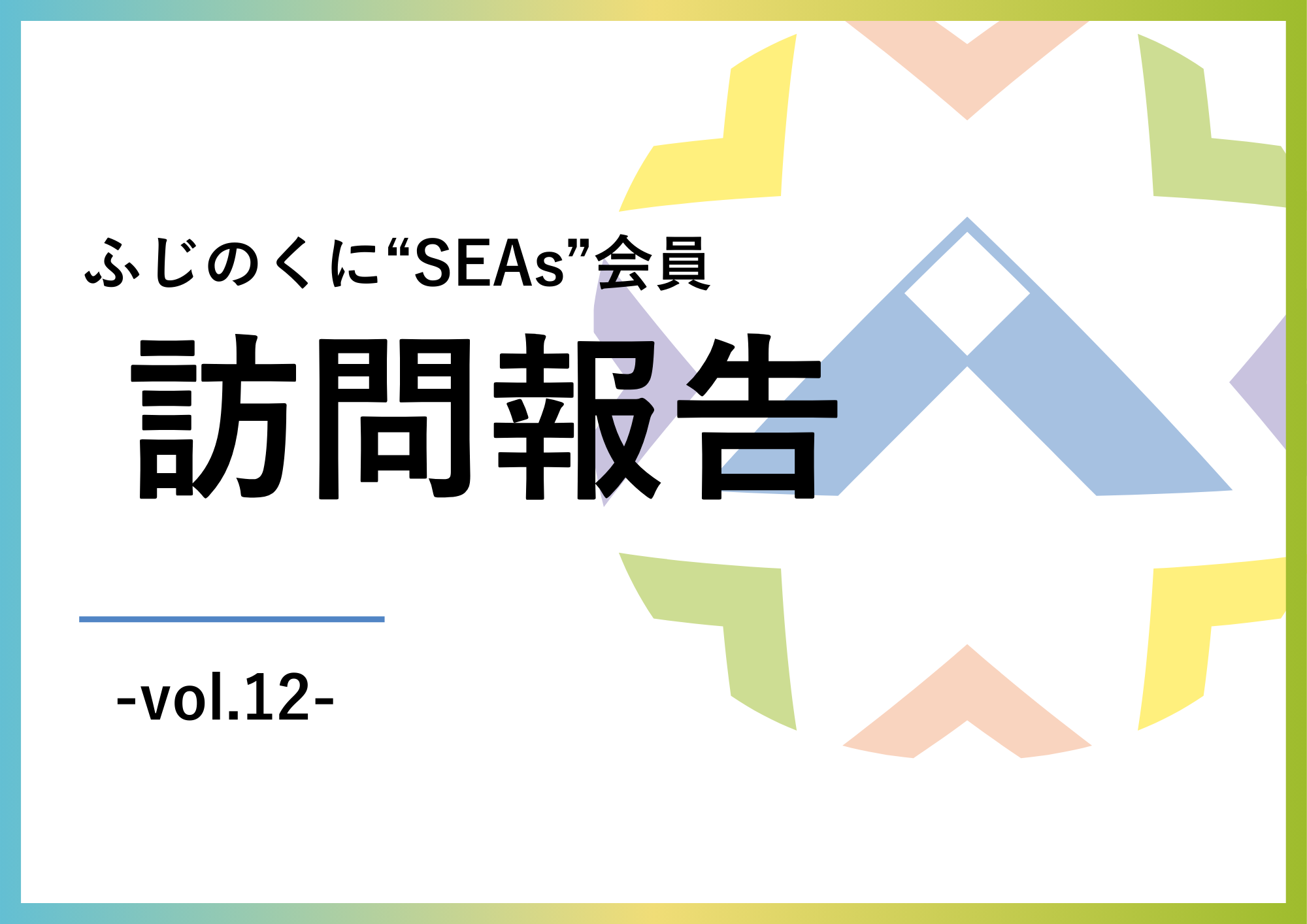 ふじのくに“SEAs”会員

訪問報告

-vol.12-